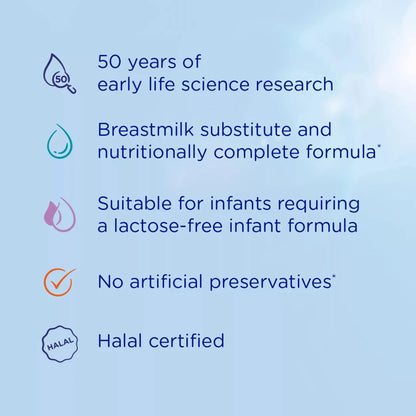 50

50 years of early life science research

Breastmilk substitute and nutritionally complete formula*

Suitable for infants requiring a lactose-free infant formula

No artificial preservatives*

HALAL

Halal certified